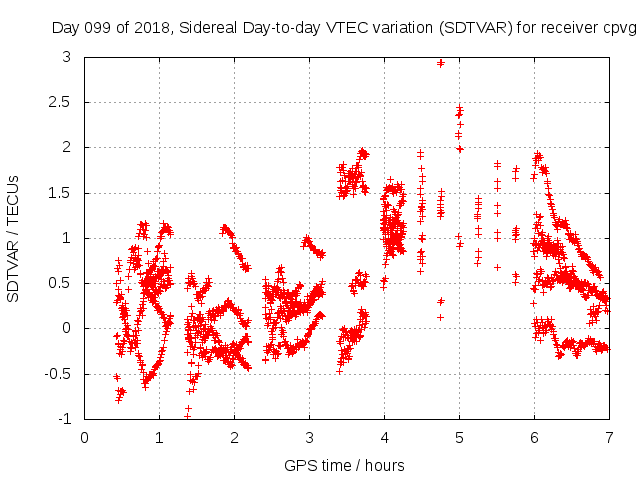 Day 099 of 2018, Sidereal Day-to-day VTEC variation (SDTVAR) for receiver cpvg

SDTVAR / TECUs

3
2.5
2
1.5
1
0.5
0
-0.5
-1

0 1 2 3 4 5 6 7

GPS time / hours